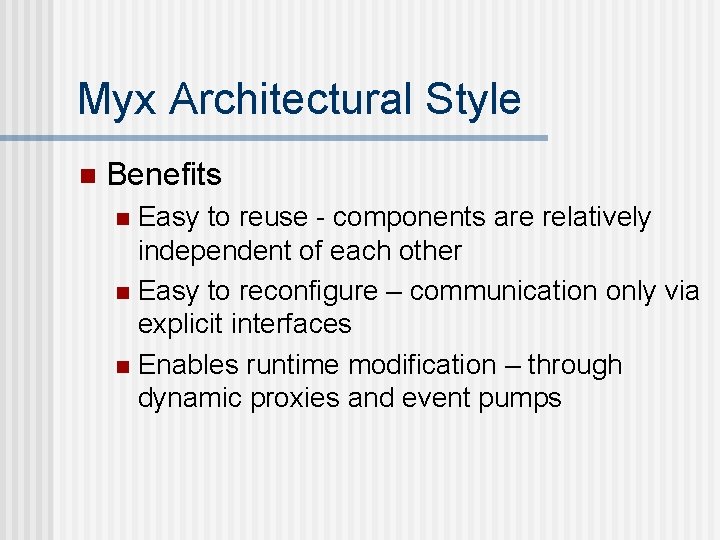 Myx Architectural Style

Benefits

Easy to reuse - components are relatively independent of each other

Easy to reconfigure – communication only via explicit interfaces

Enables runtime modification – through dynamic proxies and event pumps